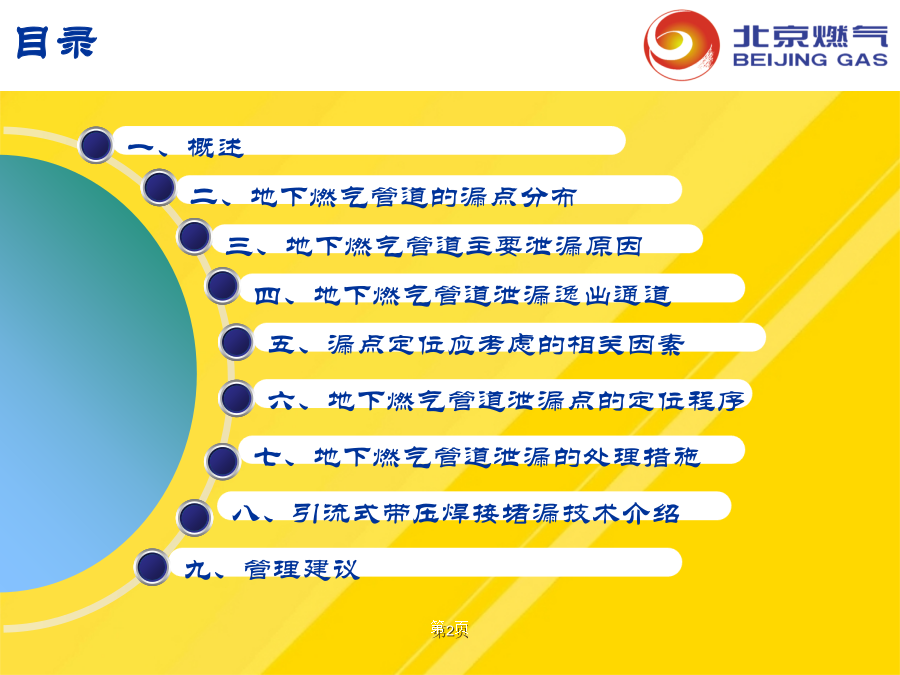 目录

北京燃气
BEIJING GAS

一、概述

二、地下燃气管道的漏点分布

三、地下燃气管道主要泄漏原因

四、地下燃气管道泄漏逸出通道

五、漏点定位应考虑的相关因素

六、地下燃气管道泄漏点的定位程序

七、地下燃气管道泄漏的处理措施

八、引流式带压焊接堵漏技术介绍

九、管理建议

第2页